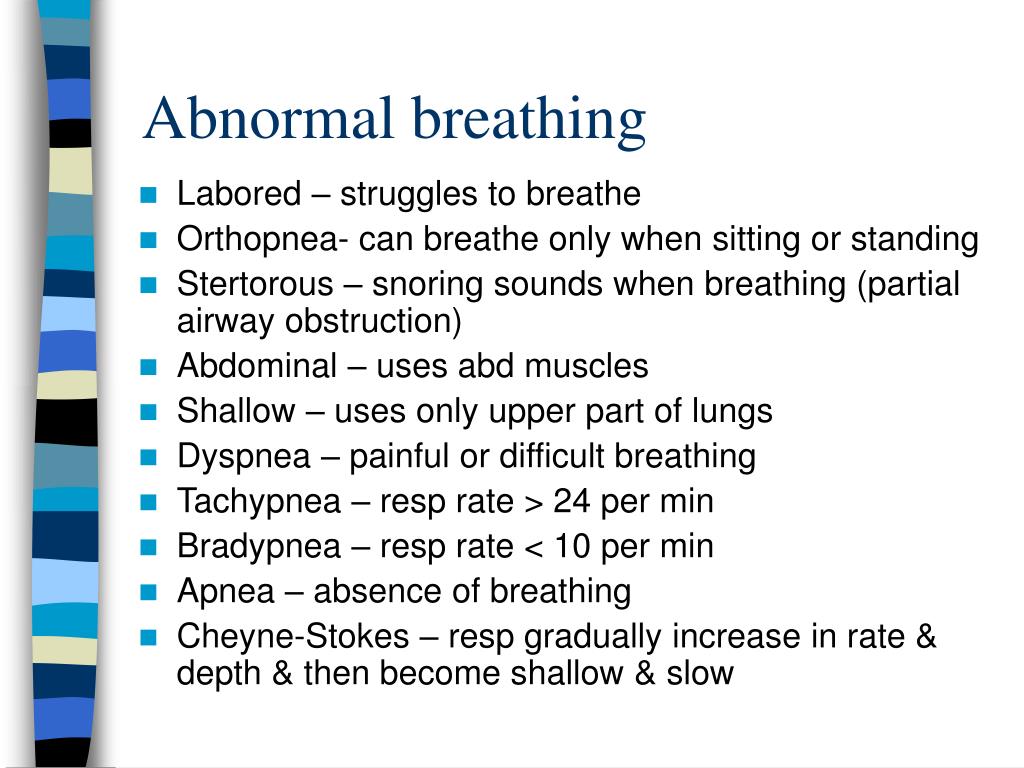 Abnormal breathing

- Labored – struggles to breathe
- Orthopnea- can breathe only when sitting or standing
- Stertorous – snoring sounds when breathing (partial airway obstruction)
- Abdominal – uses abd muscles
- Shallow – uses only upper part of lungs
- Dyspnea – painful or difficult breathing
- Tachypnea – resp rate > 24 per min
- Bradypnea – resp rate < 10 per min
- Apnea – absence of breathing
- Cheyne-Stokes – resp gradually increase in rate & depth & then become shallow & slow